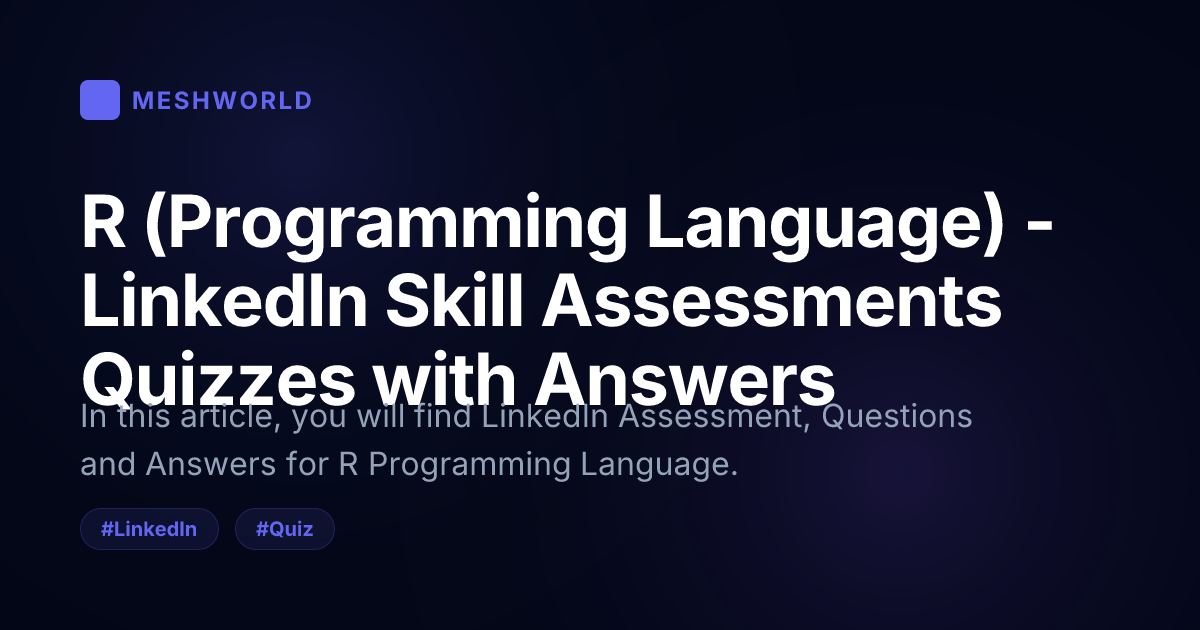 MESHWORLD

R (Programming Language) - LinkedIn Skill Assessments Quizzes with Answers

In this article, you will find LinkedIn Assessment, Questions and Answers for R Programming Language.

#LinkedIn #Quiz